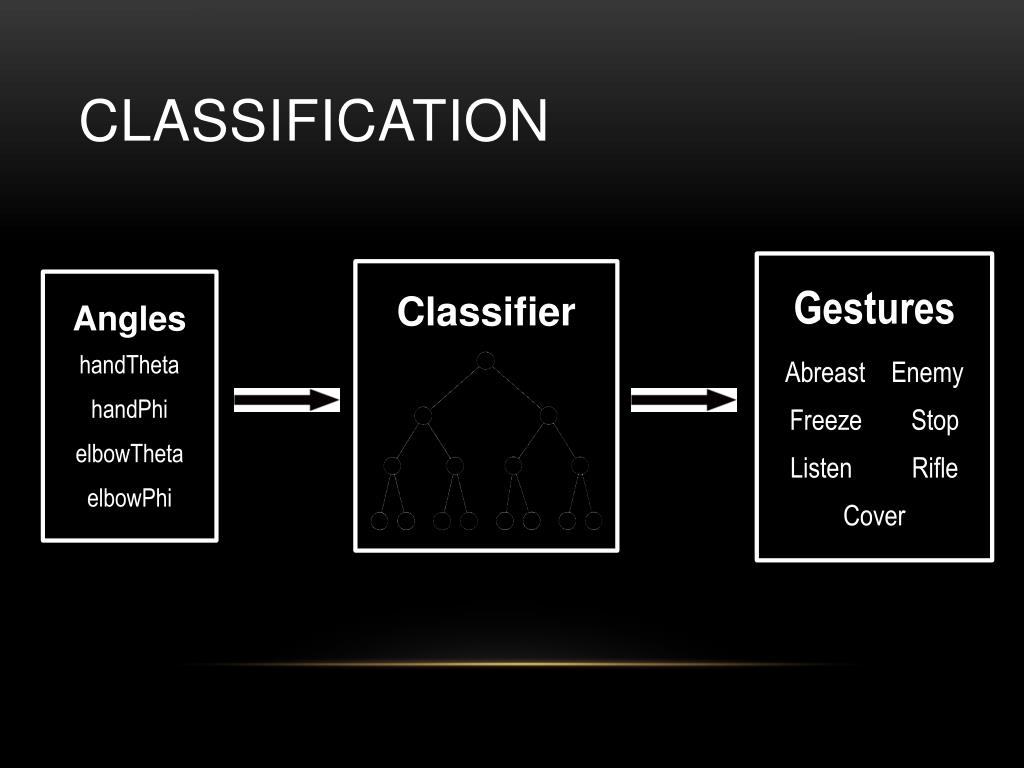 CLASSIFICATION

Angles
handTheta
handPhi
elbowTheta
elbowPhi

Classifier

Gestures
Abreast Enemy
Freeze Stop
Listen Rifle
Cover